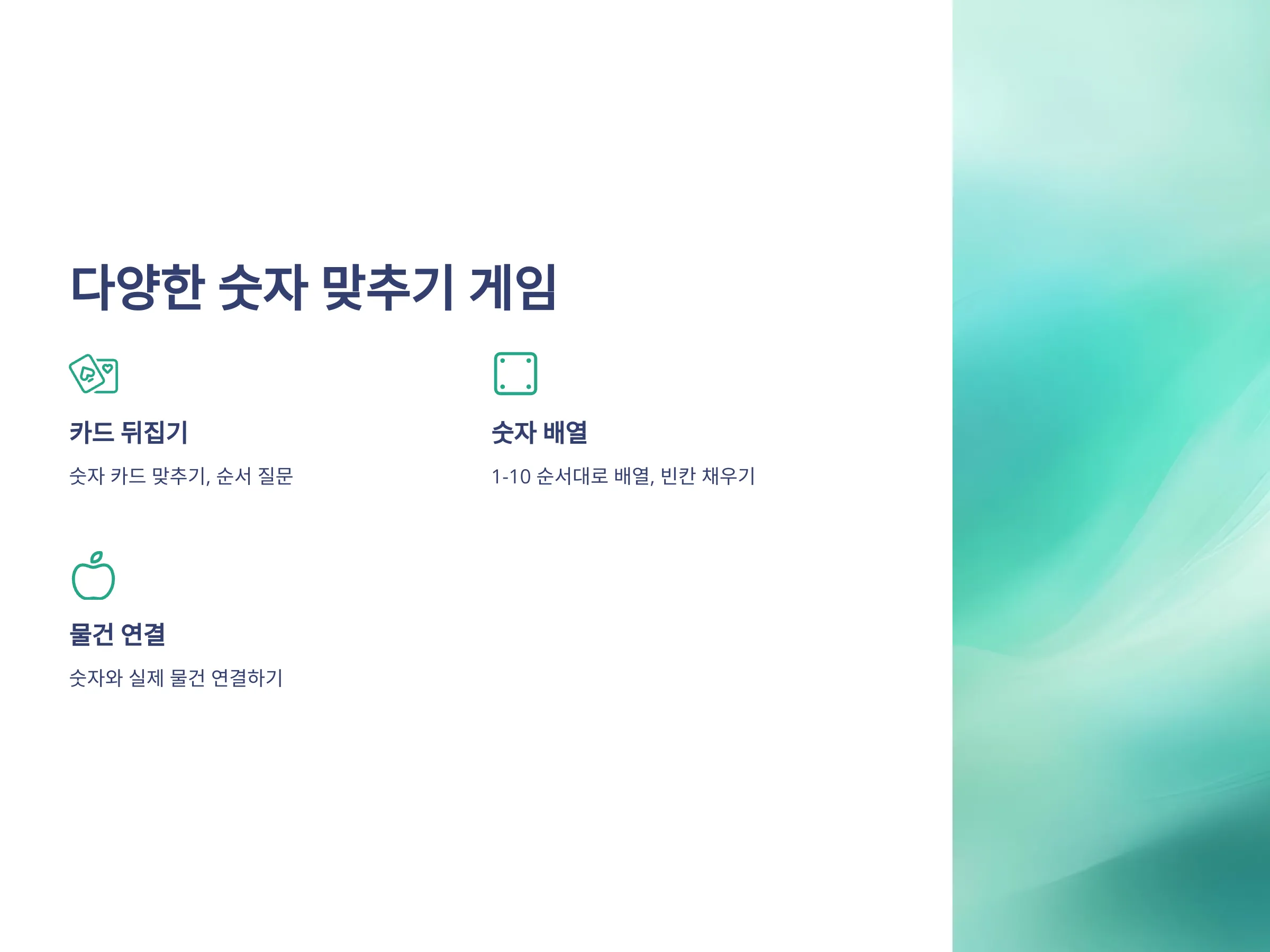 다양한 숫자 맞추기 게임

카드 뒤집기

숫자 카드 맞추기, 순서 질문

숫자 배열

1-10 순서대로 배열, 빈칸 채우기

물건 연결

숫자와 실제 물건 연결하기